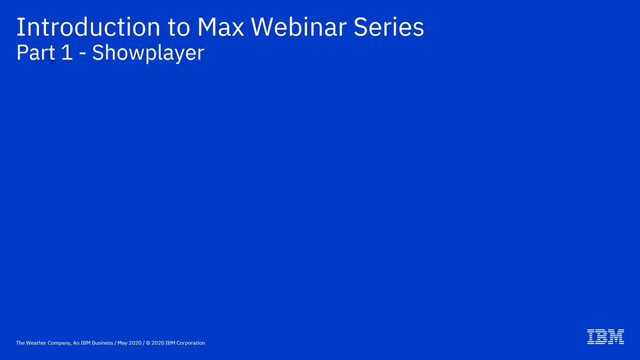 Introduction to Max Webinar Series
Part 1 - Showplayer

The Weather Company, An IBM Business / May 2020 / © 2020 IBM Corporation

IBM